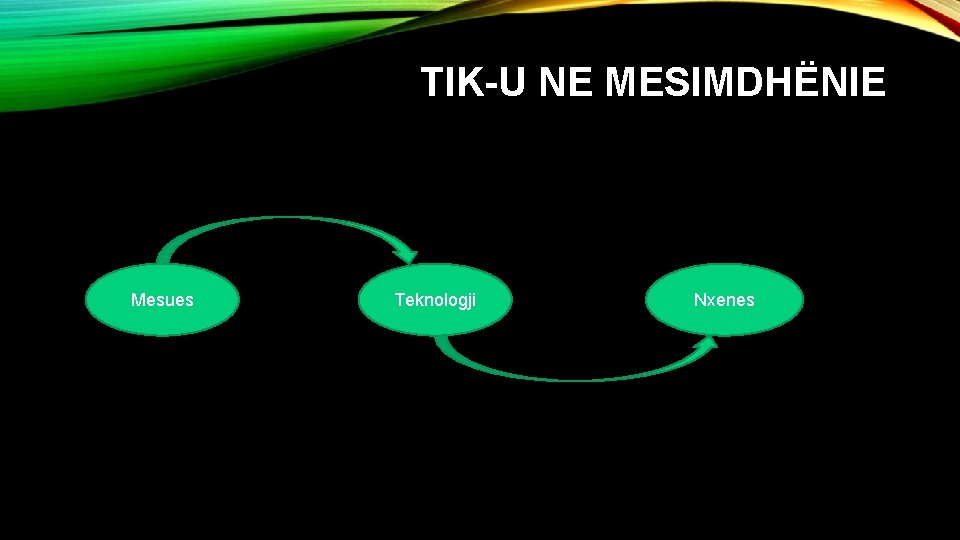 TIK-U NE MESIMDHËNIE

Mesues

Teknologji

Nxenes